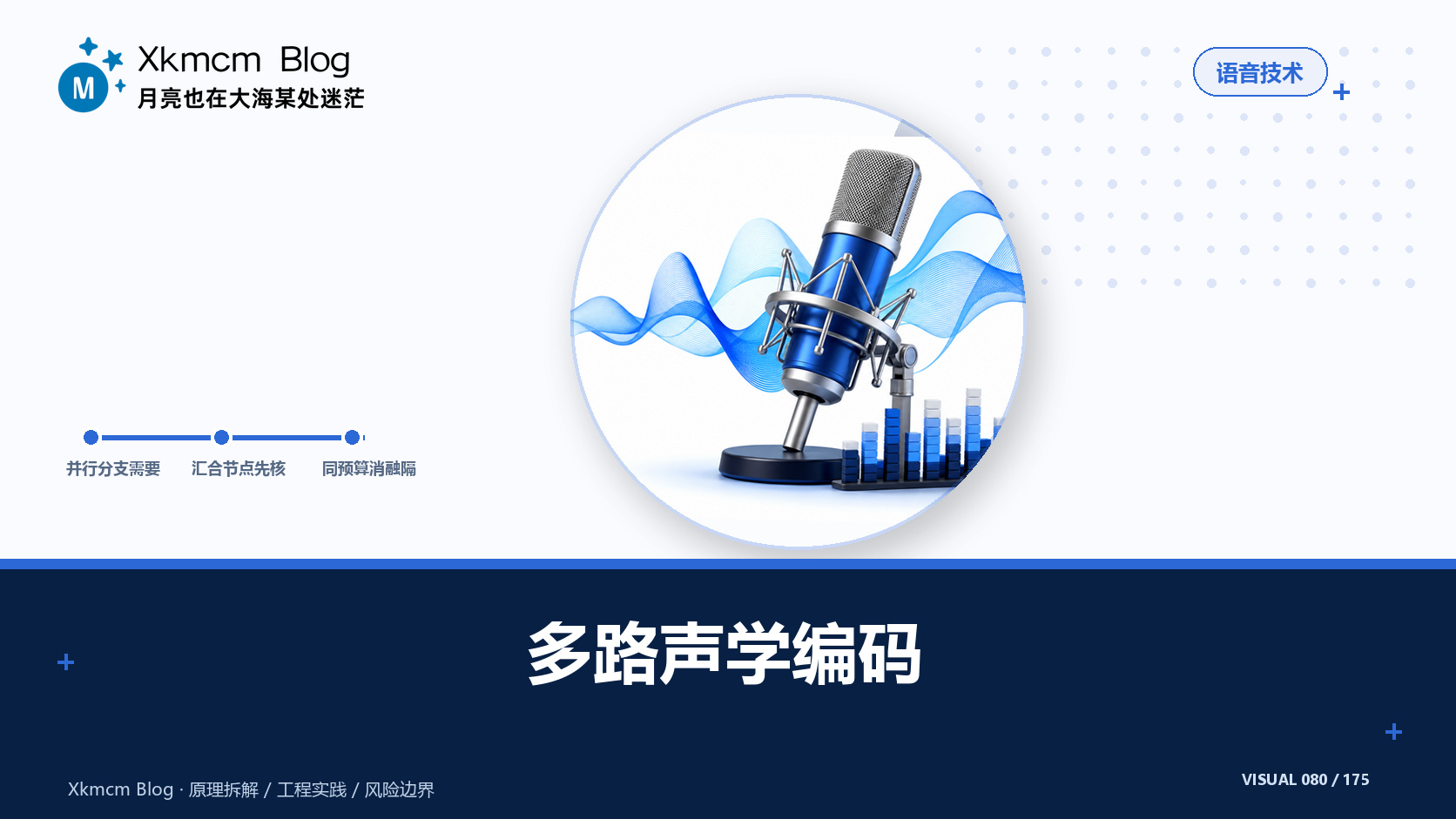 M

Xkmcm Blog
月亮也在大海某处迷茫

语音技术

并行分支需要
汇合节点先核
同预算消融隔

多路声学编码

Xkmcm Blog · 原理拆解 / 工程实践 / 风险边界

VISUAL 080 / 175